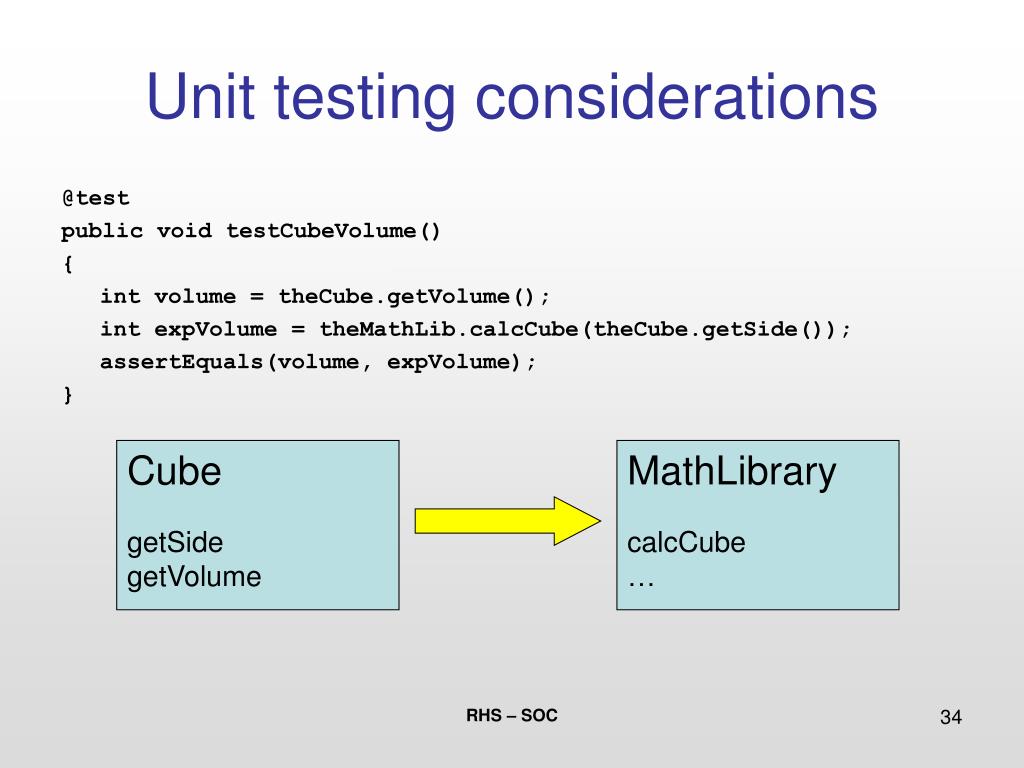 Unit testing considerations

@test
public void testCubeVolume()
{
int volume = theCube.getVolume();
int expVolume = theMathLib.calcCube(theCube.getSide());
assertEquals(volume, expVolume);
}

Cube

getSide
getVolume

MathLibrary

calcCube
…

RHS – SOC

34